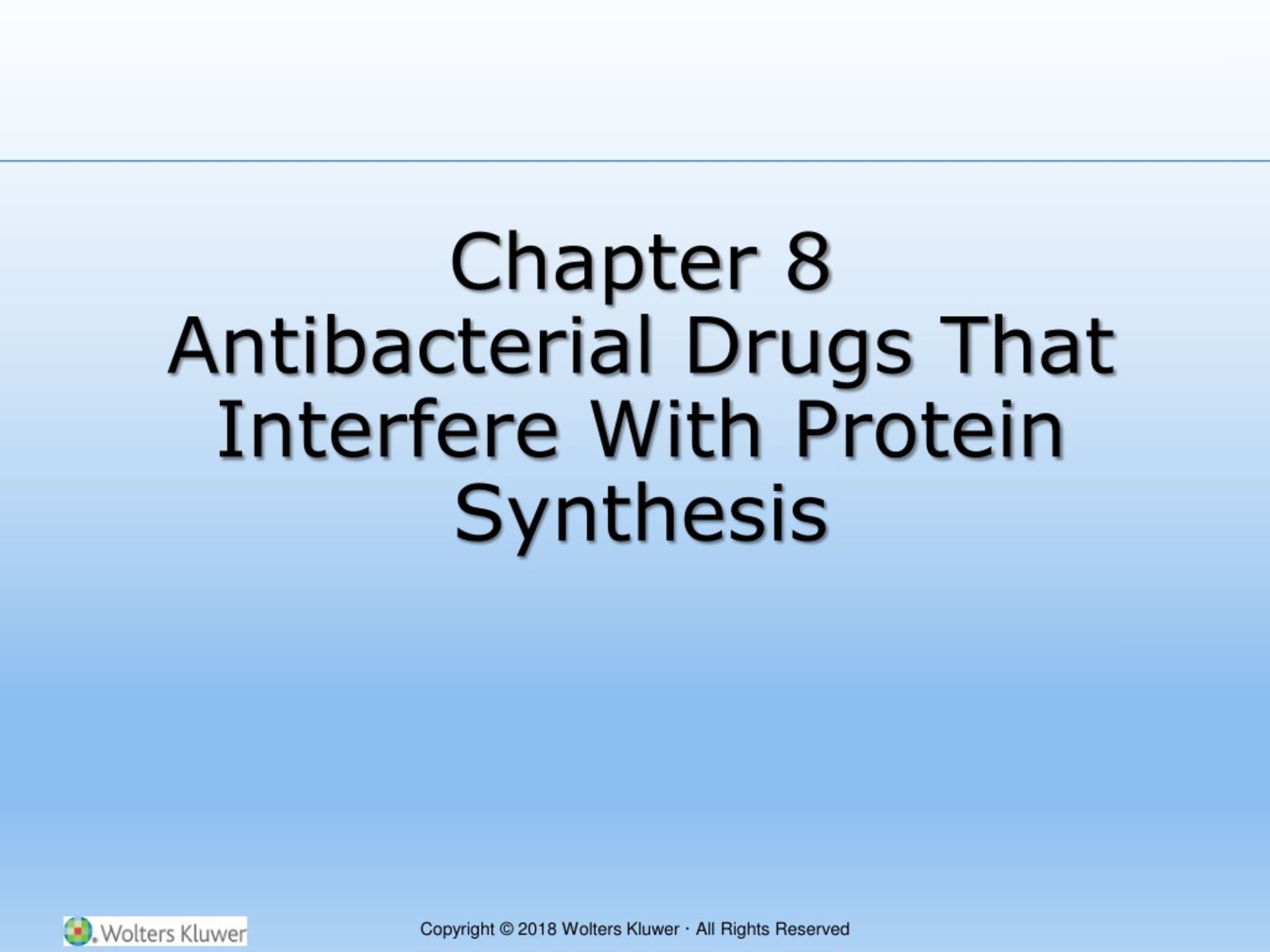 Chapter 8
Antibacterial Drugs That Interfere With Protein Synthesis

Wolters Kluwer

Copyright © 2018 Wolters Kluwer · All Rights Reserved